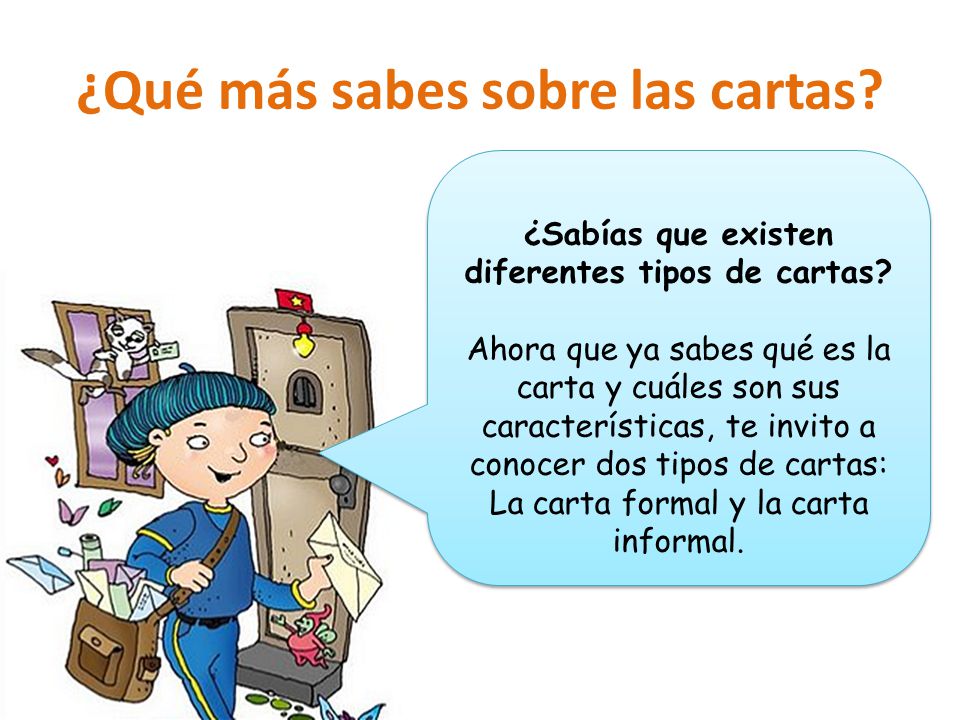 ¿Qué más sabes sobre las cartas?

¿Sabías que existen diferentes tipos de cartas?

Ahora que ya sabes qué es la carta y cuáles son sus características, te invito a conocer dos tipos de cartas: La carta formal y la carta informal.